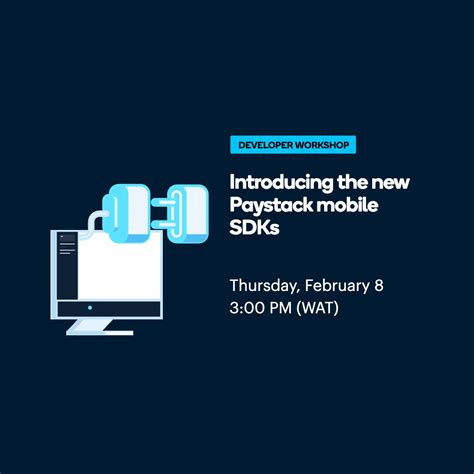 DEVELOPER WORKSHOP

Introducing the new Paystack mobile SDKs

Thursday, February 8
3:00 PM (WAT)